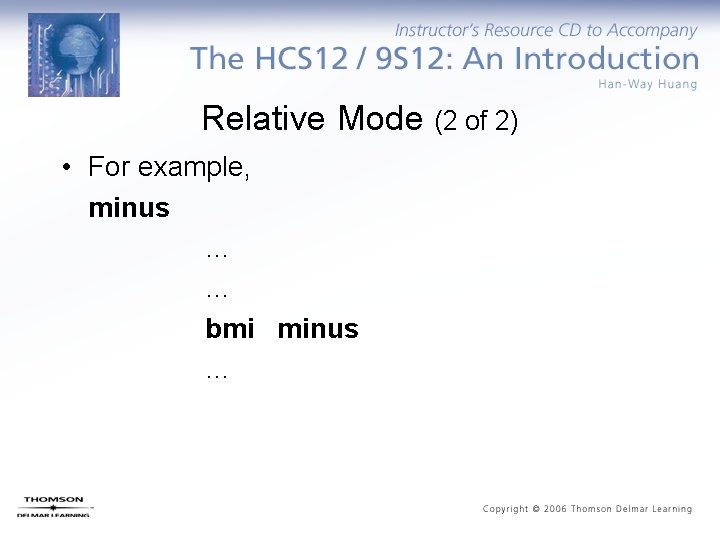 Instructor's Resource CD to Accompany
The HCS12 / 9S12: An Introduction
Han-Way Huang

Relative Mode (2 of 2)

• For example,
minus
…
…
bmi minus
…

THOMSON
DELMAR LEARNING

Copyright © 2006 Thomson Delmar Learning